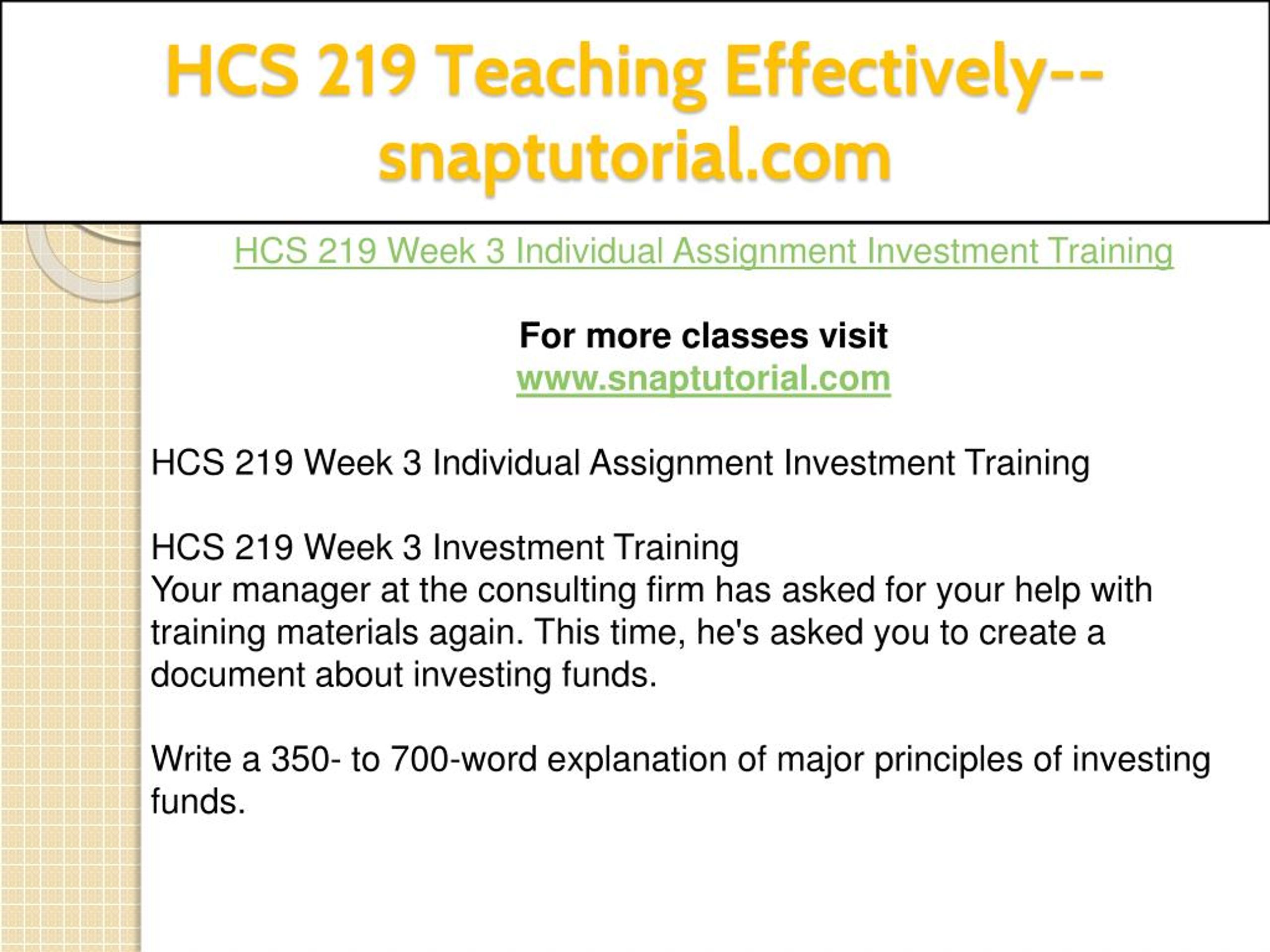 HCS 219 Teaching Effectively--snaptutorial.com

HCS 219 Week 3 Individual Assignment Investment Training

For more classes visit
www.snaptutorial.com

HCS 219 Week 3 Individual Assignment Investment Training

HCS 219 Week 3 Investment Training
Your manager at the consulting firm has asked for your help with training materials again. This time, he's asked you to create a document about investing funds.

Write a 350- to 700-word explanation of major principles of investing funds.